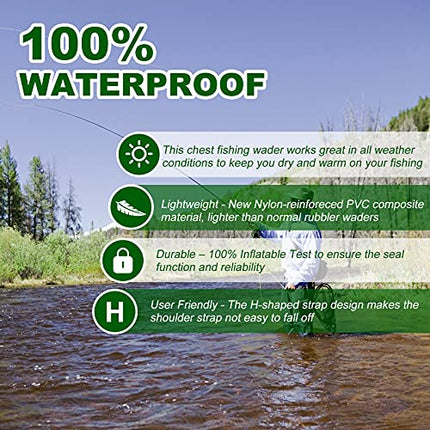 100% WATERPROOF

This chest fishing wader works great in all weather conditions to keep you dry and warm on your fishing

Lightweight - New Nylon-reinforeced PVC composite material, lighter than normal rubbler waders

Durable – 100% Inflatable Test to ensure the seal function and reliability

H

User Friendly - The H-shaped strap design makes the shoulder strap not easy to fall off